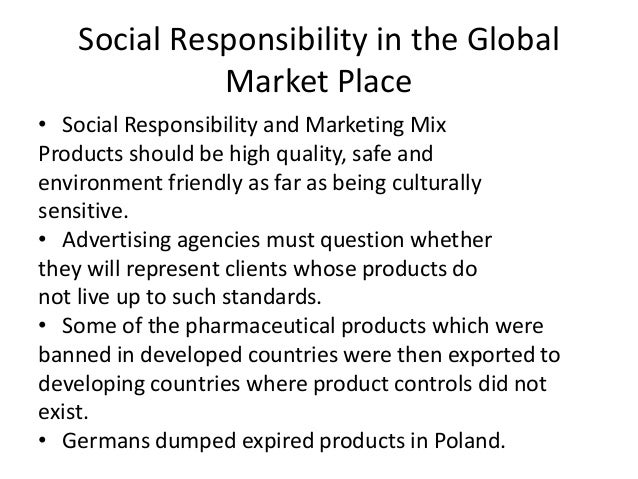 Social Responsibility in the Global Market Place

• Social Responsibility and Marketing Mix
Products should be high quality, safe and environment friendly as far as being culturally sensitive.
• Advertising agencies must question whether they will represent clients whose products do not live up to such standards.
• Some of the pharmaceutical products which were banned in developed countries were then exported to developing countries where product controls did not exist.
• Germans dumped expired products in Poland.